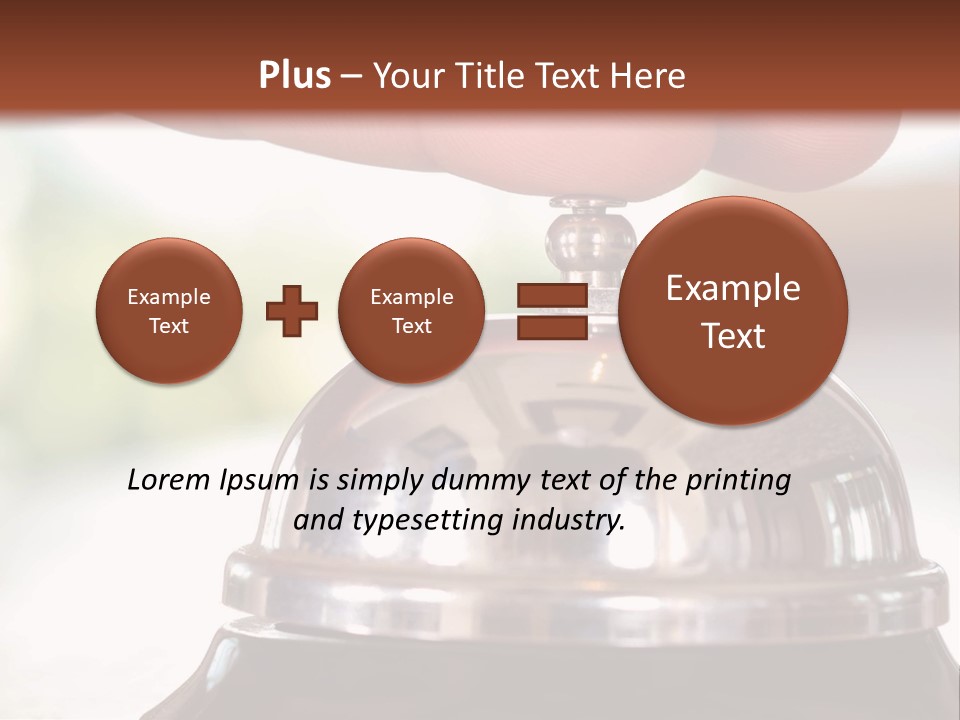 Plus – Your Title Text Here

Example Text

Example Text

Example Text

Lorem Ipsum is simply dummy text of the printing and typesetting industry.